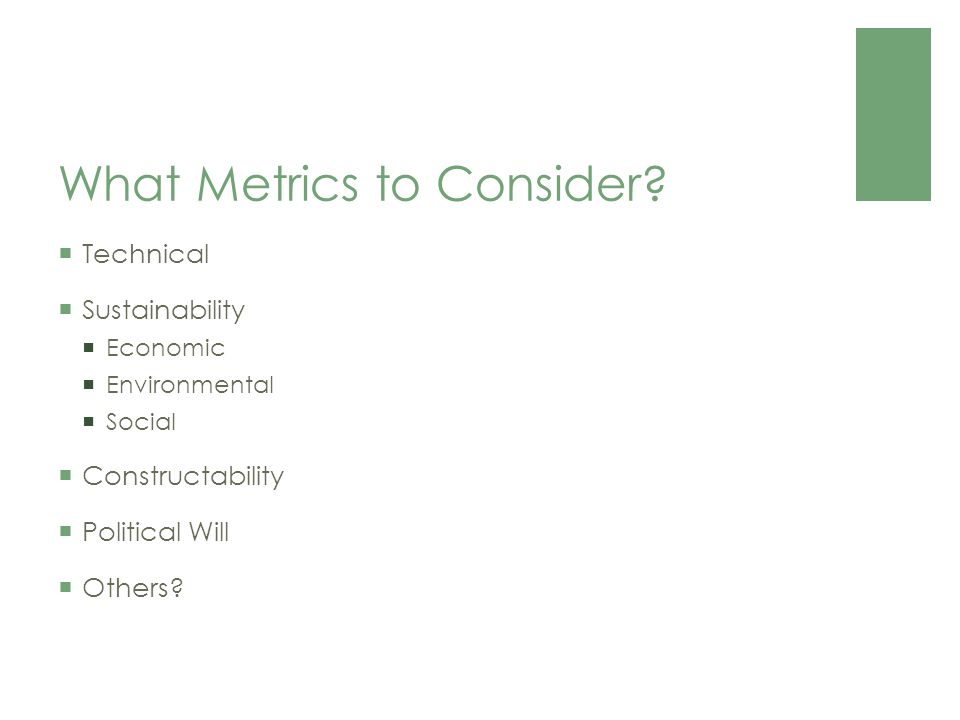 What Metrics to Consider?

- Technical
- Sustainability
  - Economic
  - Environmental
  - Social
- Constructability
- Political Will
- Others?